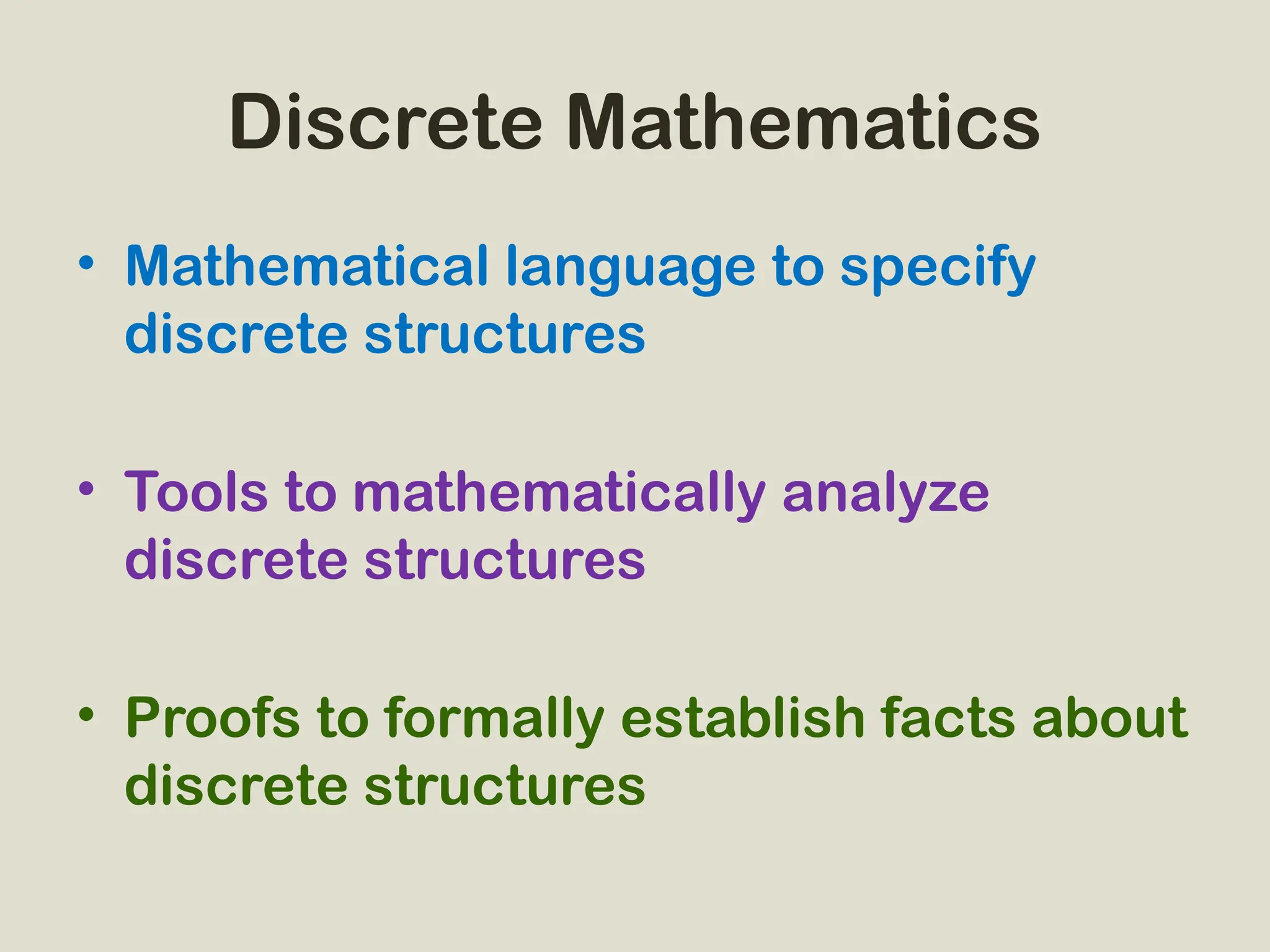 Discrete Mathematics

• Mathematical language to specify discrete structures

• Tools to mathematically analyze discrete structures

• Proofs to formally establish facts about discrete structures